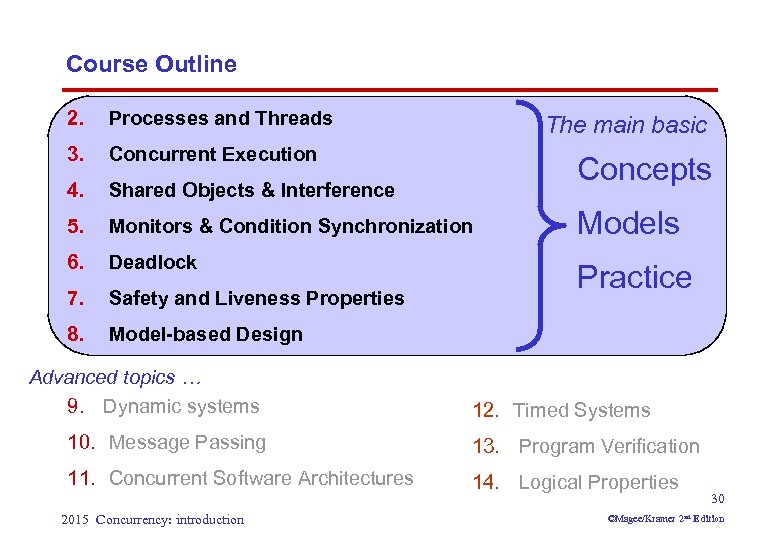 Course Outline

2. Processes and Threads
3. Concurrent Execution
4. Shared Objects & Interference
5. Monitors & Condition Synchronization
6. Deadlock
7. Safety and Liveness Properties
8. Model-based Design

The main basic

Concepts

Models

Practice

Advanced topics …

9. Dynamic systems
10. Message Passing
11. Concurrent Software Architectures

12. Timed Systems
13. Program Verification
14. Logical Properties

30

2015 Concurrency: introduction

©Magee/Kramer 2nd Edition